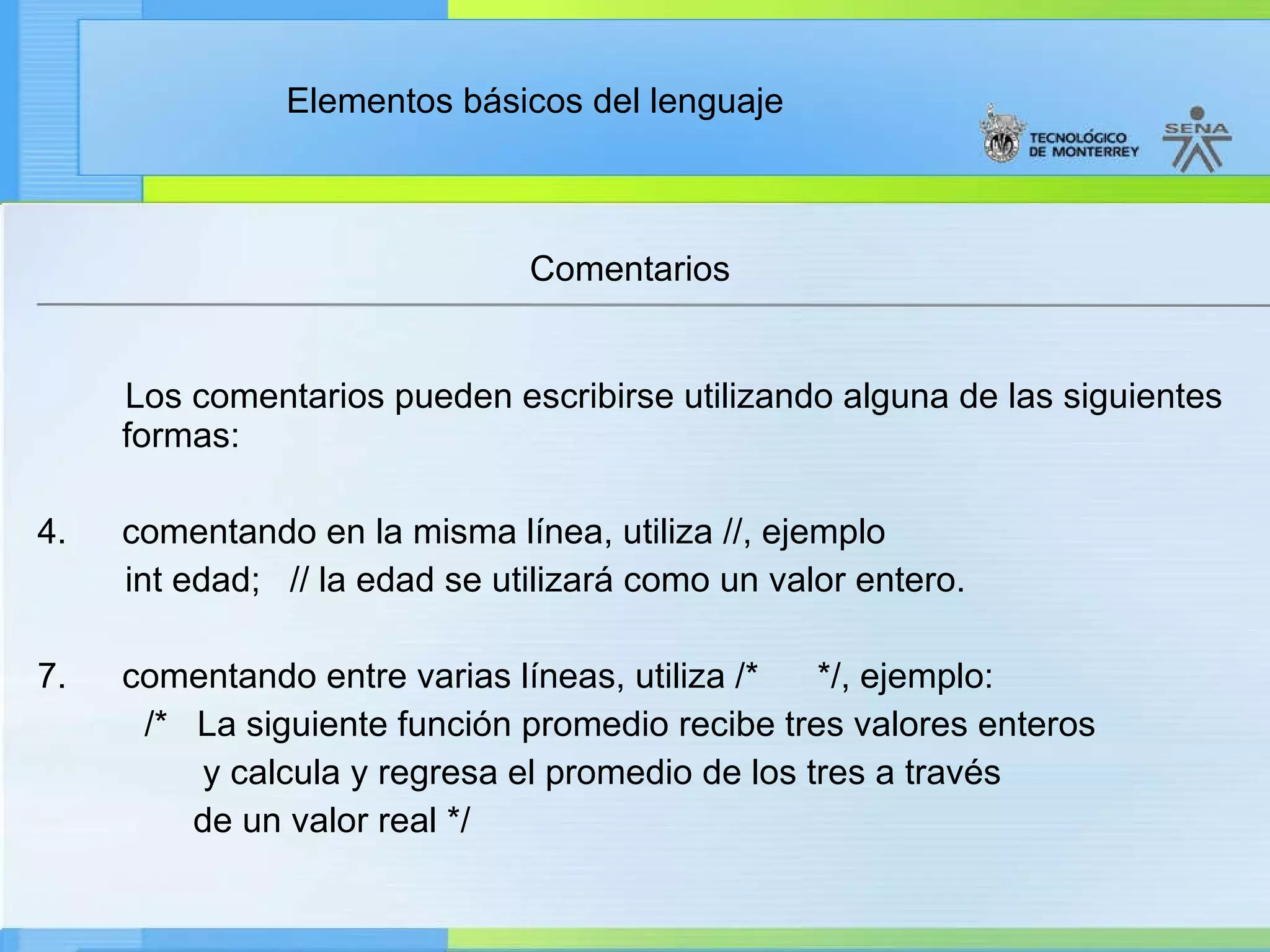 Elementos básicos del lenguaje

TECNOLÓGICO DE MONTERREY

SENA

Comentarios

Los comentarios pueden escribirse utilizando alguna de las siguientes formas:

4. comentando en la misma línea, utiliza //, ejemplo
int edad; // la edad se utilizará como un valor entero.

7. comentando entre varias líneas, utiliza /* */, ejemplo:
/* La siguiente función promedio recibe tres valores enteros
y calcula y regresa el promedio de los tres a través
de un valor real */